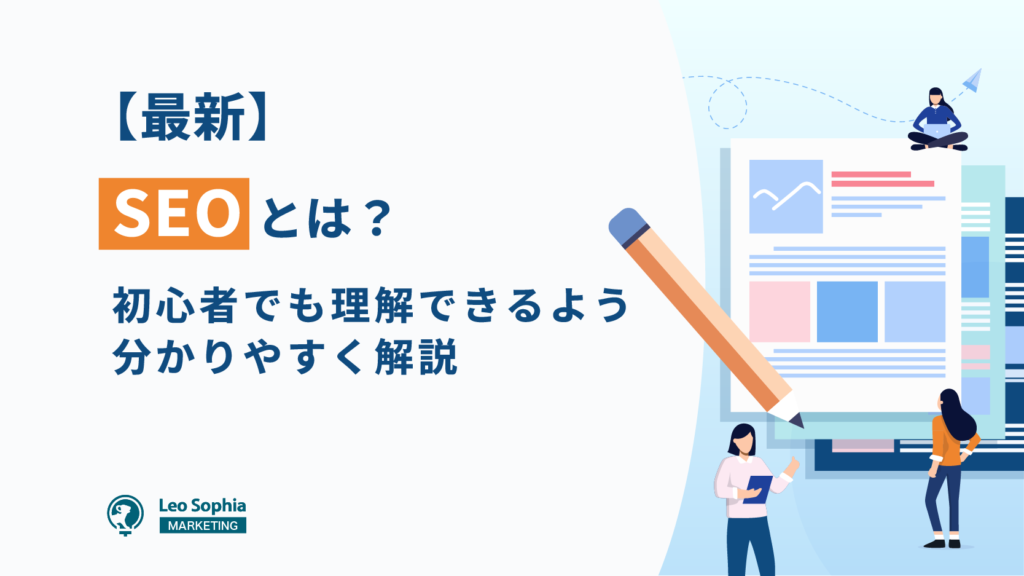 【最新】

SEOとは？

初心者でも理解できるよう分かりやすく解説

Leo Sophia
MARKETING